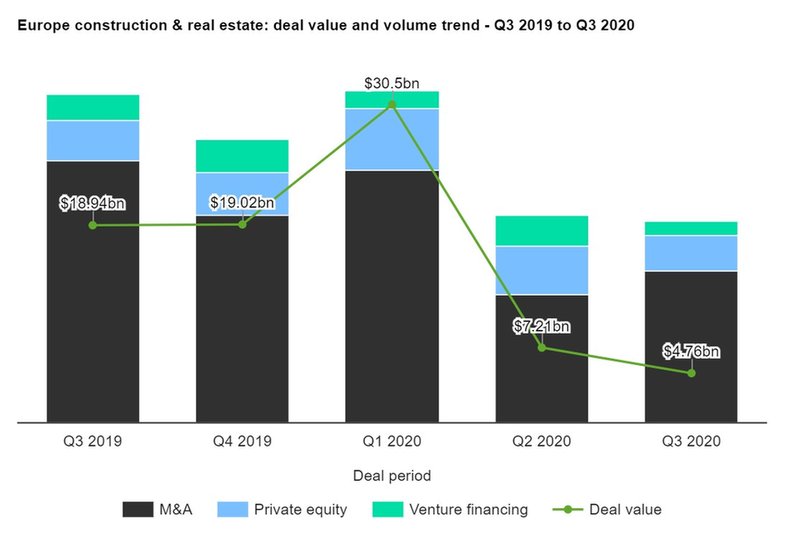 Europe construction & real estate: deal value and volume trend - Q3 2019 to Q3 2020

$18.94bn
$19.02bn
$30.5bn
$7.21bn
$4.76bn

Q3 2019
Q4 2019
Q1 2020
Q2 2020
Q3 2020

Deal period

M&A
Private equity
Venture financing
Deal value